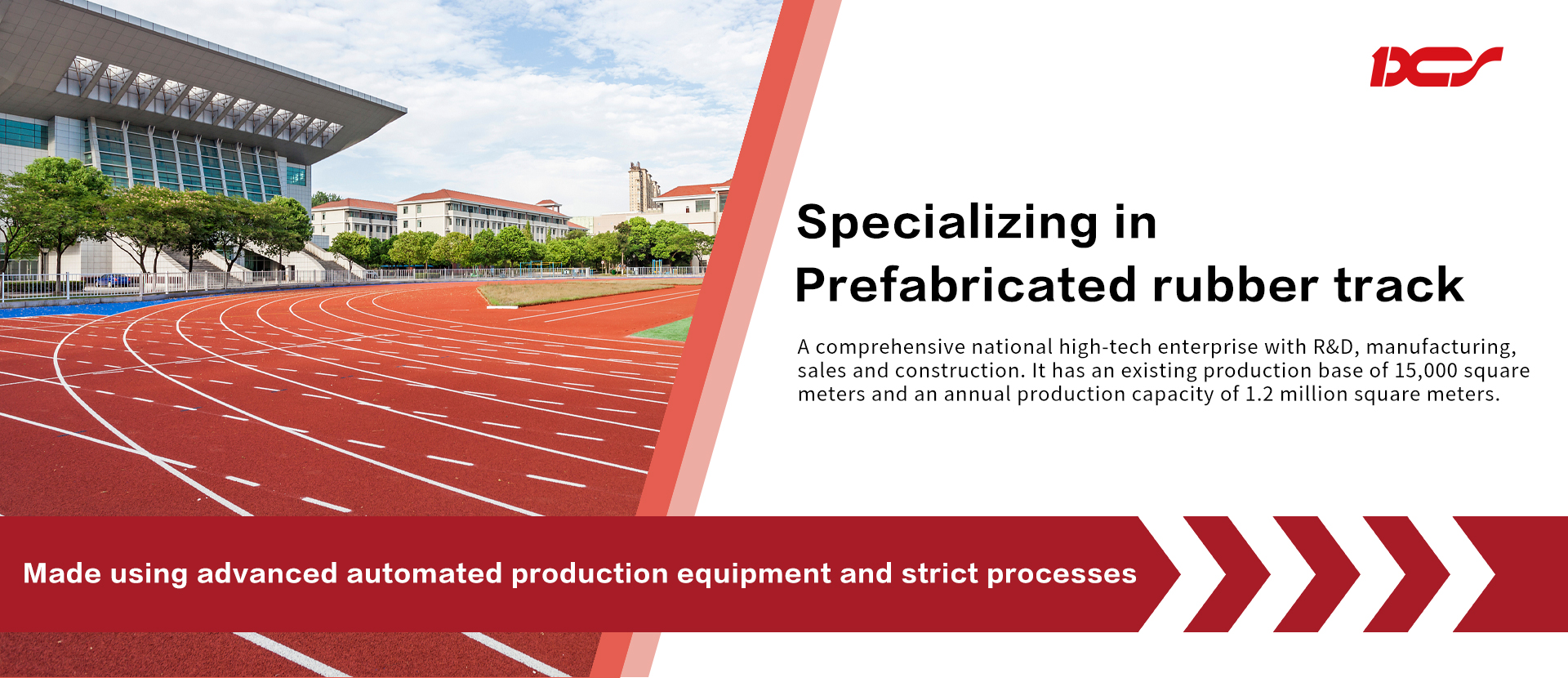 DCS

Specializing in
Prefabricated rubber track

A comprehensive national high-tech enterprise with R&D, manufacturing, sales and construction. It has an existing production base of 15,000 square meters and an annual production capacity of 1.2 million square meters.

Made using advanced automated production equipment and strict processes